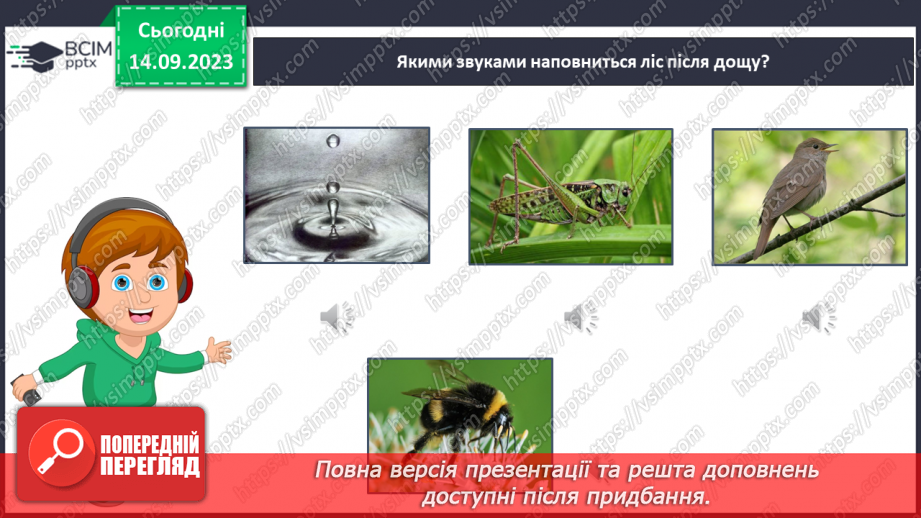 ВСІМ pptx

Сьогодні 14.09.2023

Якими звуками наповниться ліс після дощу?

https://vsimpptx.com

ПОПЕРЕДНІЙ ПЕРЕГЛЯД

Повна версія презентації та решта доповнень доступні після придбання.